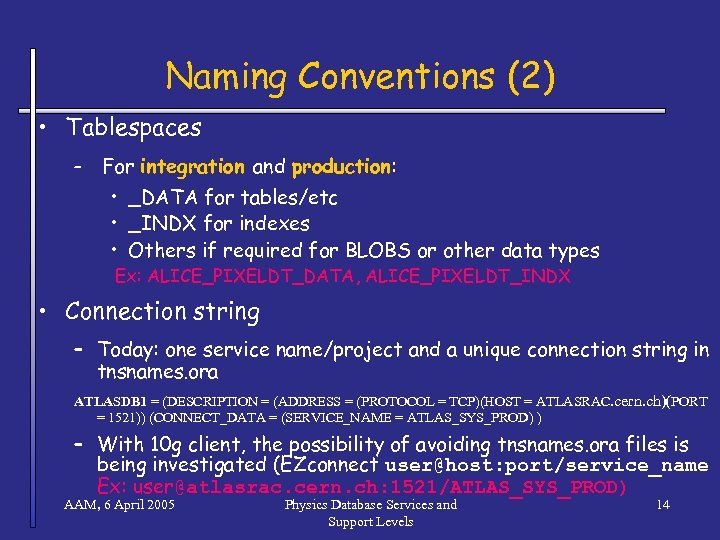 Naming Conventions (2)

• Tablespaces

– For integration and production:

• _DATA for tables/etc
• _INDX for indexes
• Others if required for BLOBS or other data types

Ex: ALICE_PIXELDT_DATA, ALICE_PIXELDT_INDX

• Connection string

– Today: one service name/project and a unique connection string in tnsnames.ora

ATLASDB1 = (DESCRIPTION = (ADDRESS = (PROTOCOL = TCP)(HOST = ATLASRAC.cern.ch)(PORT = 1521)) (CONNECT_DATA = (SERVICE_NAME = ATLAS_SYS_PROD) )

– With 10g client, the possibility of avoiding tnsnames.ora files is being investigated (EZconnect user@host:port/service_name Ex: user@atlasrac.cern.ch:1521/ATLAS_SYS_PROD)

AAM, 6 April 2005

Physics Database Services and Support Levels

14